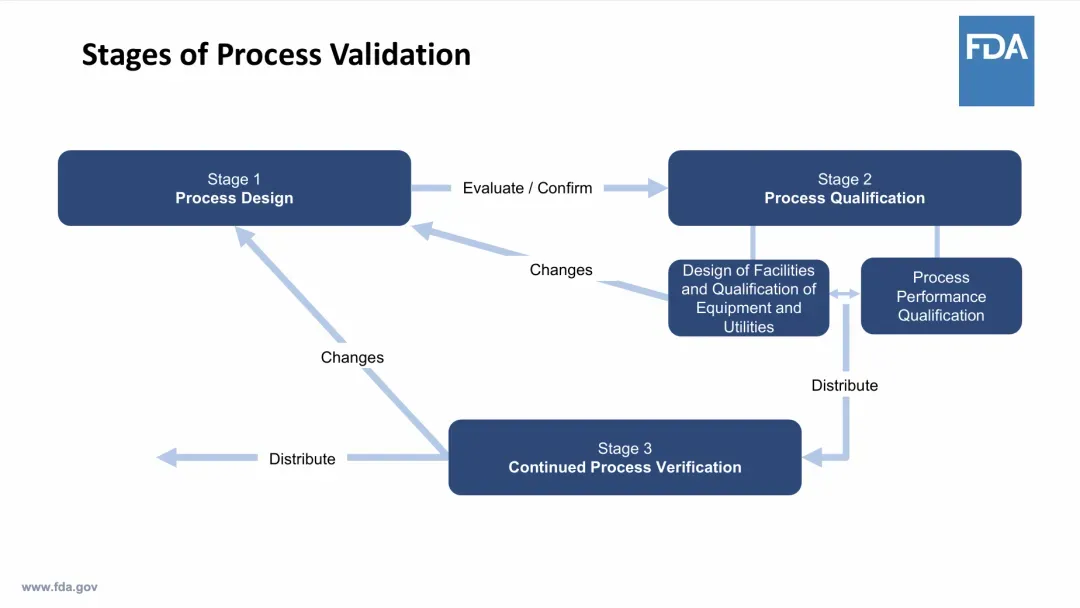 Stages of Process Validation

FDA

Stage 1
Process Design

Evaluate / Confirm

Stage 2
Process Qualification

Changes

Design of Facilities and Qualification of Equipment and Utilities

Process Performance Qualification

Changes

Distribute

Distribute

Stage 3
Continued Process Verification

www.fda.gov